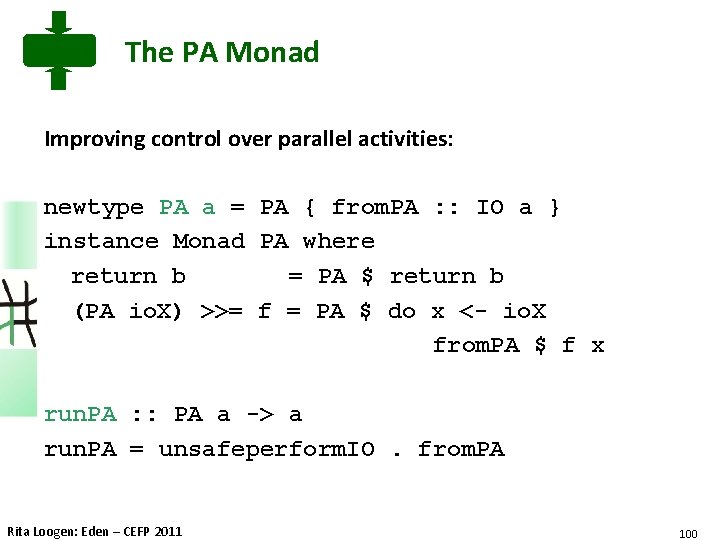 The PA Monad

Improving control over parallel activities:

newtype PA a = PA { fromPA :: IO a }
instance Monad PA where
  return b        = PA $ return b
  (PA ioX) >>= f = PA $ do x <- ioX
                              fromPA $ f x

runPA :: PA a -> a
runPA = unsafeperformIO . fromPA

Rita Loogen: Eden – CEFP 2011

100